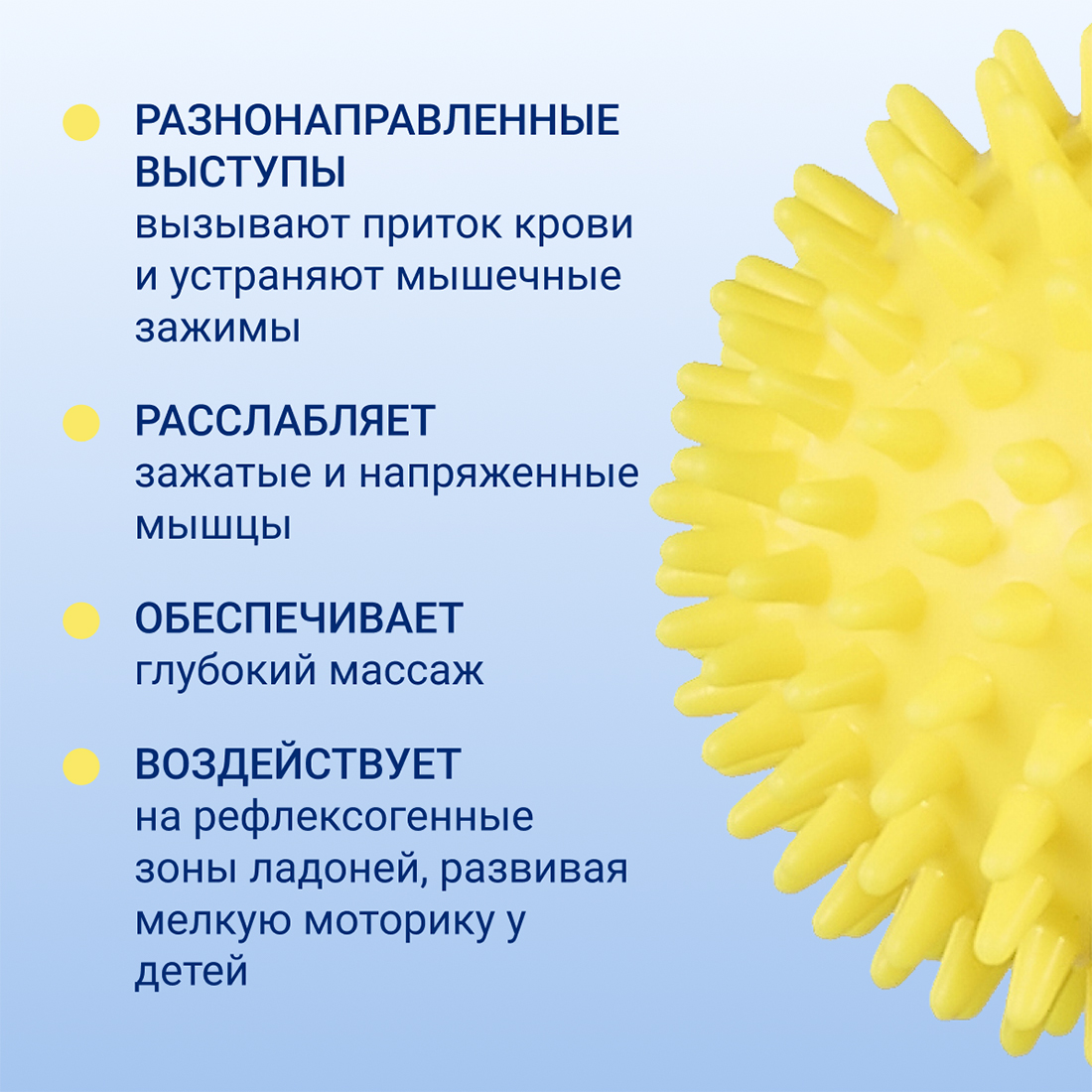 РАЗНОНАПРАВЛЕННЫЕ ВЫСТУПЫ
вызывают приток крови и устраняют мышечные зажимы

РАССЛАБЛЯЕТ
зажатые и напряженные мышцы

ОБЕСПЕЧИВАЕТ
глубокий массаж

ВОЗДЕЙСТВУЕТ
на рефлексогенные зоны ладоней, развивая мелкую моторику у детей